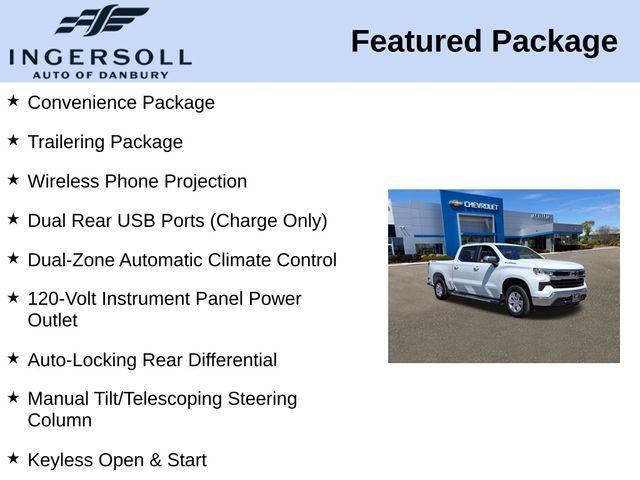 INGERSOLL
AUTO OF DANBURY

Featured Package

★ Convenience Package

★ Trailering Package

★ Wireless Phone Projection

★ Dual Rear USB Ports (Charge Only)

★ Dual-Zone Automatic Climate Control

★ 120-Volt Instrument Panel Power Outlet

★ Auto-Locking Rear Differential

★ Manual Tilt/Telescoping Steering Column

★ Keyless Open & Start

CHEVROLET